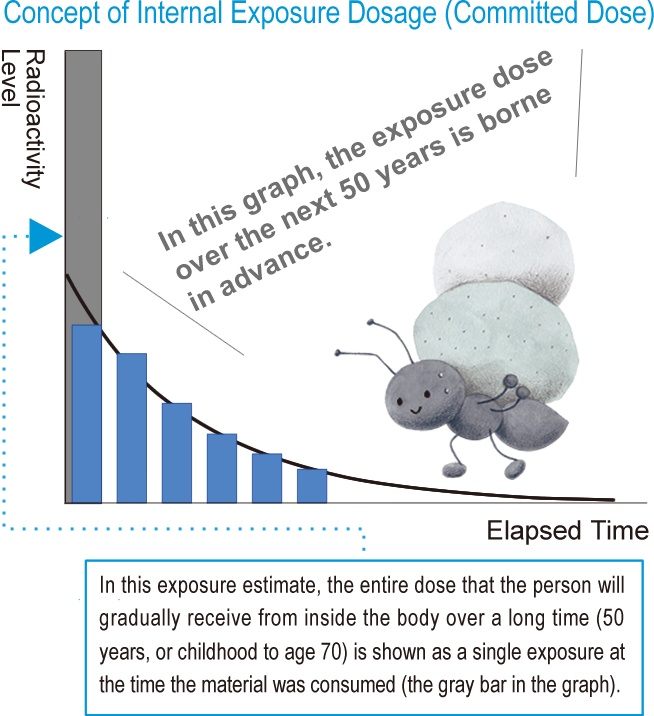 Concept of Internal Exposure Dosage (Committed Dose)

Radioactivity Level

In this graph, the exposure dose over the next 50 years is borne in advance.

Elapsed Time

In this exposure estimate, the entire dose that the person will gradually receive from inside the body over a long time (50 years, or childhood to age 70) is shown as a single exposure at the time the material was consumed (the gray bar in the graph).